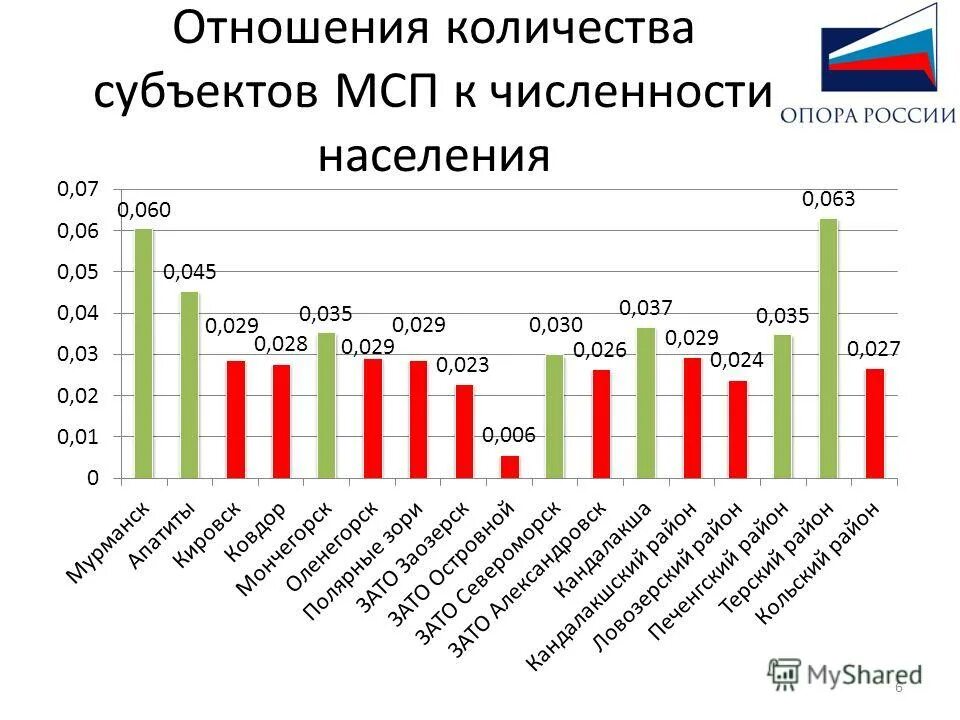 Отношения количества субъектов МСП к численности населения

ОПОРА РОССИИ

0,07
0,06
0,05
0,04
0,03
0,02
0,01
0

0,060
0,045
0,029
0,028
0,035
0,029
0,029
0,023
0,006
0,030
0,026
0,037
0,029
0,024
0,035
0,063
0,027

Мурманск
Апатиты
Кировск
Ковдор
Мончегорск
Оленегорск
Полярные зори
ЗАТО Заозерск
ЗАТО Островной
ЗАТО Североморск
ЗАТО Александровск
Кандалакша
Кандалакшский район
Ловозерский район
Печенгский район
Терский район
Кольский район

MyShared
6